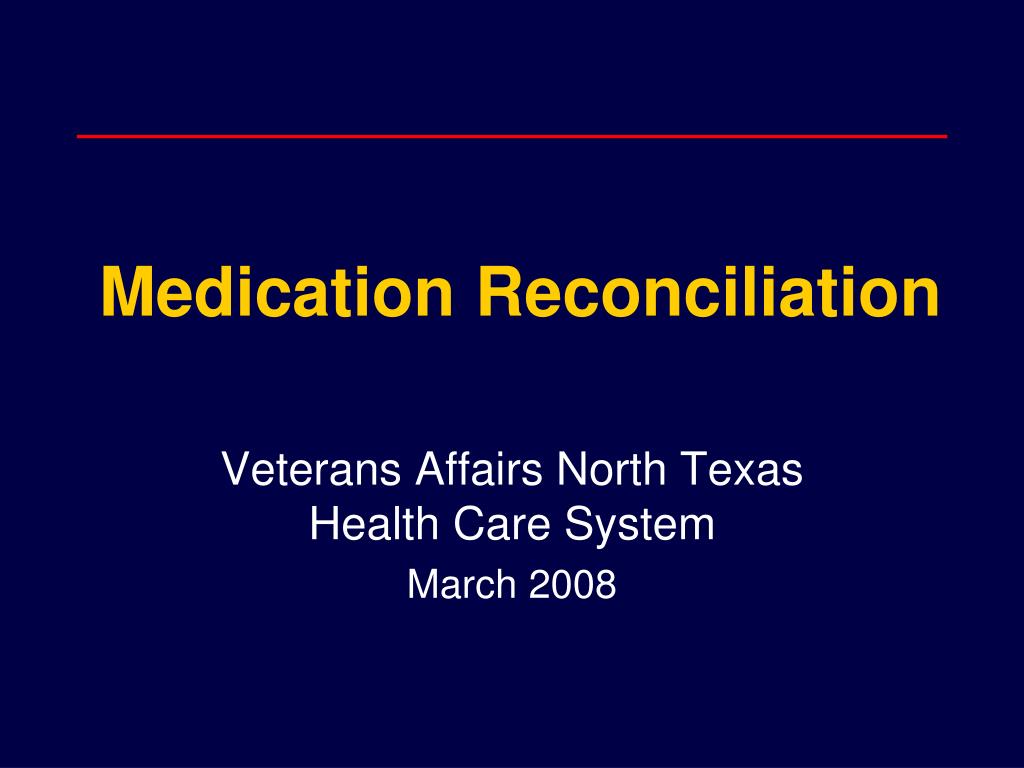 Medication Reconciliation

Veterans Affairs North Texas Health Care System

March 2008